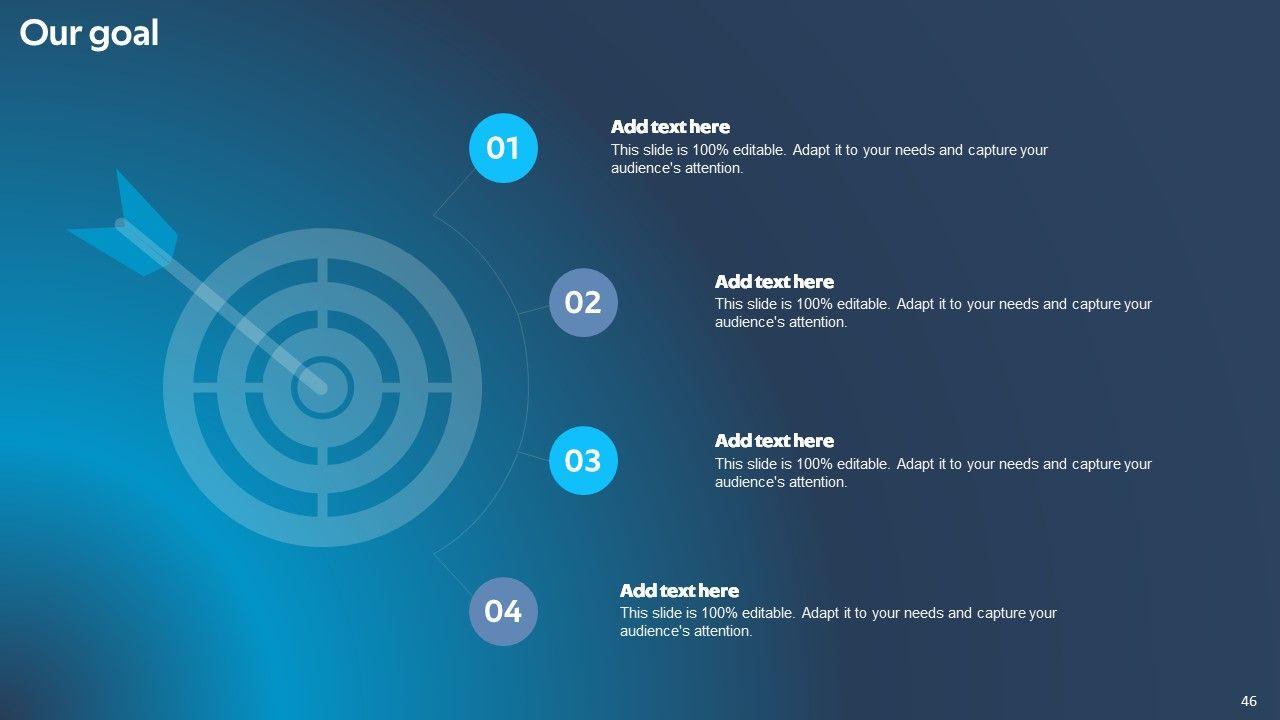 Our goal

01

Add text here
This slide is 100% editable. Adapt it to your needs and capture your audience's attention.

02

Add text here
This slide is 100% editable. Adapt it to your needs and capture your audience's attention.

03

Add text here
This slide is 100% editable. Adapt it to your needs and capture your audience's attention.

04

Add text here
This slide is 100% editable. Adapt it to your needs and capture your audience's attention.

46